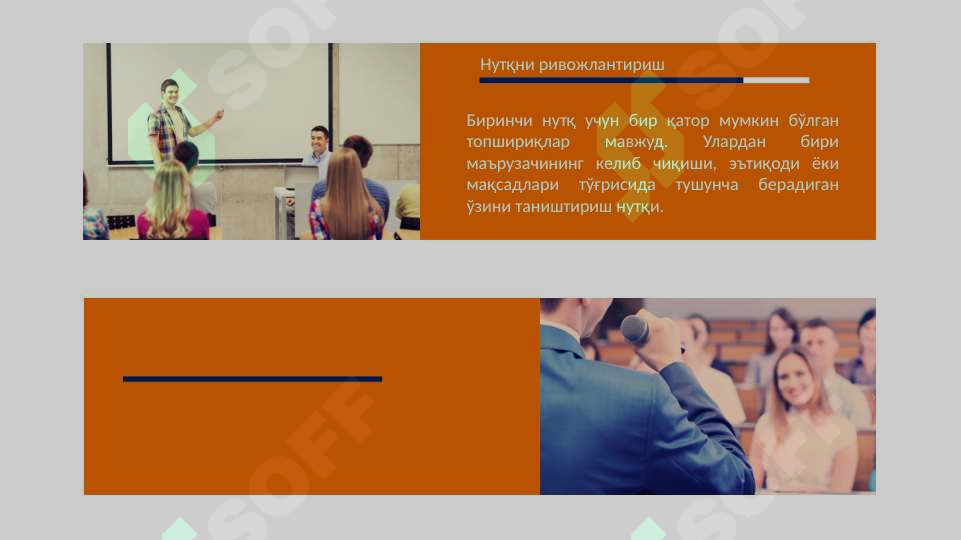 Нутқни ривожлантириш

Биринчи нутқ учун бир қатор мумкин бўлган топшириқлар мавжуд. Улардан бири маърузачининг келиб чиқиши, эътиқоди ёки мақсадлари тўғрисида тушунча берадиган ўзини таништириш нутқи.

SOFF